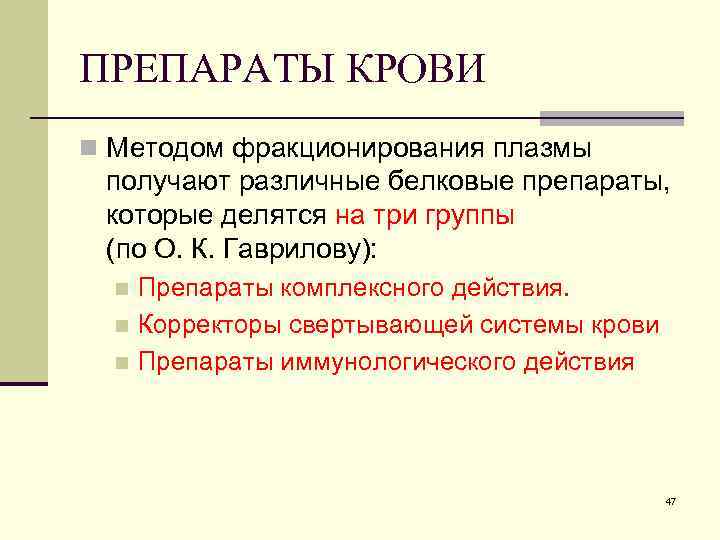 ПРЕПАРАТЫ КРОВИ

Методом фракционирования плазмы получают различные белковые препараты, которые делятся на три группы (по О. К. Гаврилову):

Препараты комплексного действия.

Корректоры свертывающей системы крови

Препараты иммунологического действия

47